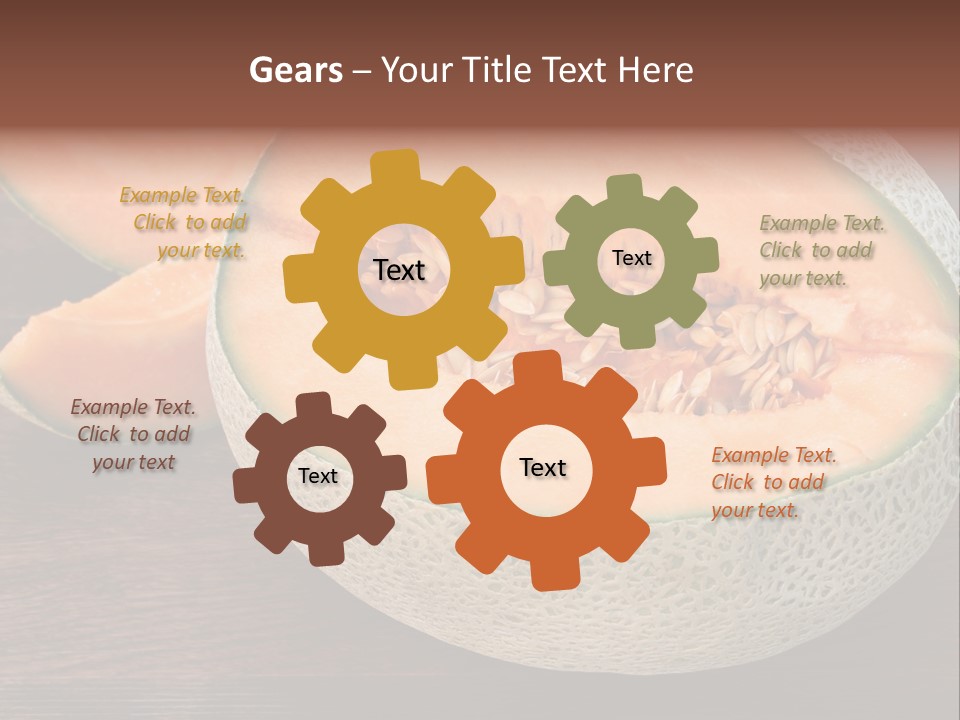 Gears – Your Title Text Here

Example Text. Click to add your text.

Text

Text

Example Text. Click to add your text.

Example Text. Click to add your text

Text

Text

Example Text. Click to add your text.